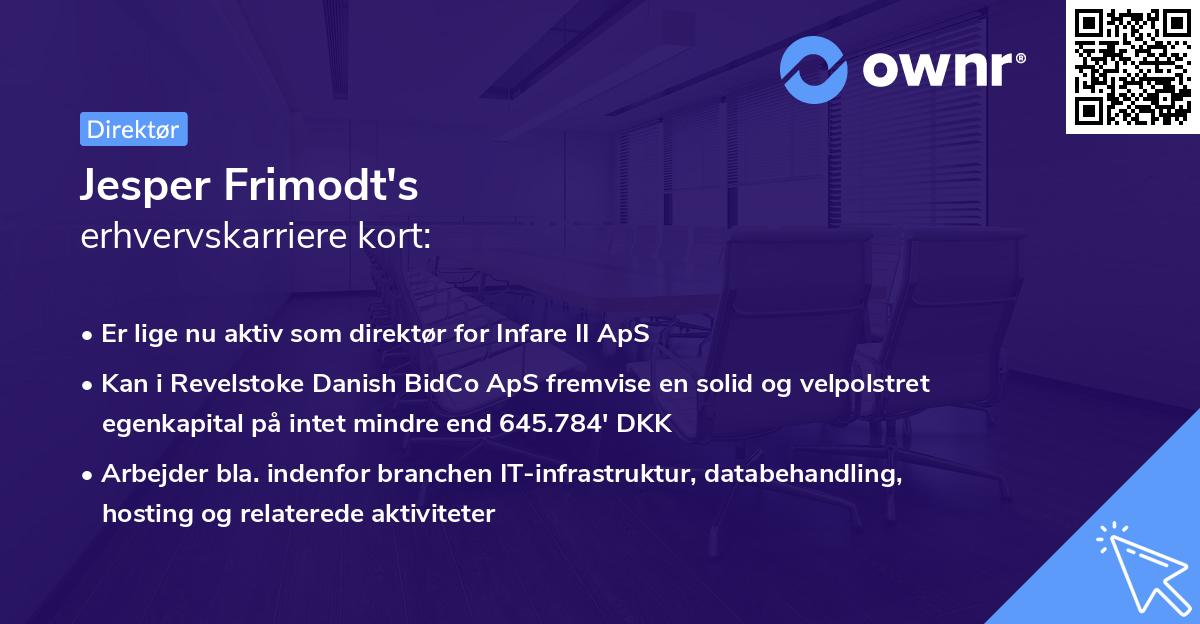 ownr®

Direktør

Jesper Frimodt's
erhvervskarriere kort:

• Er lige nu aktiv som direktør for Infare II ApS
• Kan i Revelstoke Danish BidCo ApS fremvise en solid og velpolstret egenkapital på intet mindre end 645.784' DKK
• Arbejder bla. indenfor branchen IT-infrastruktur, databehandling, hosting og relaterede aktiviteter